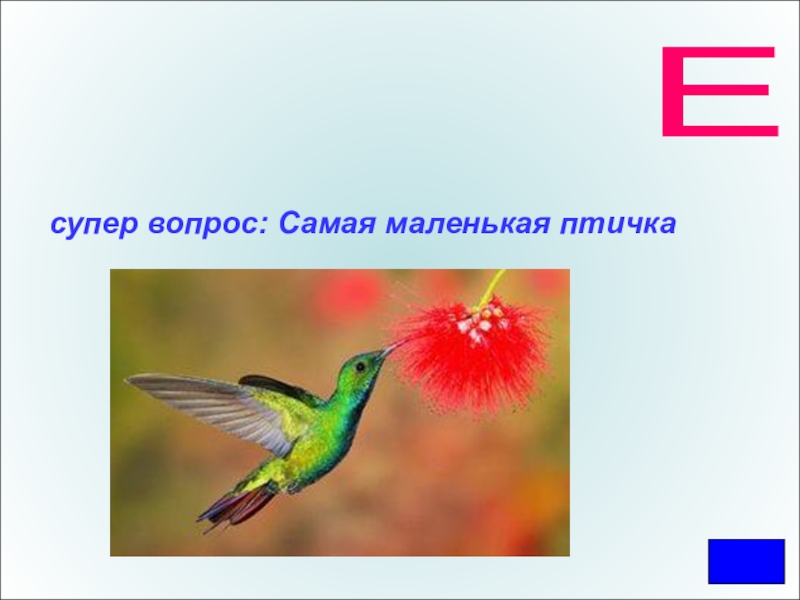 Е

супер вопрос: Самая маленькая птичка